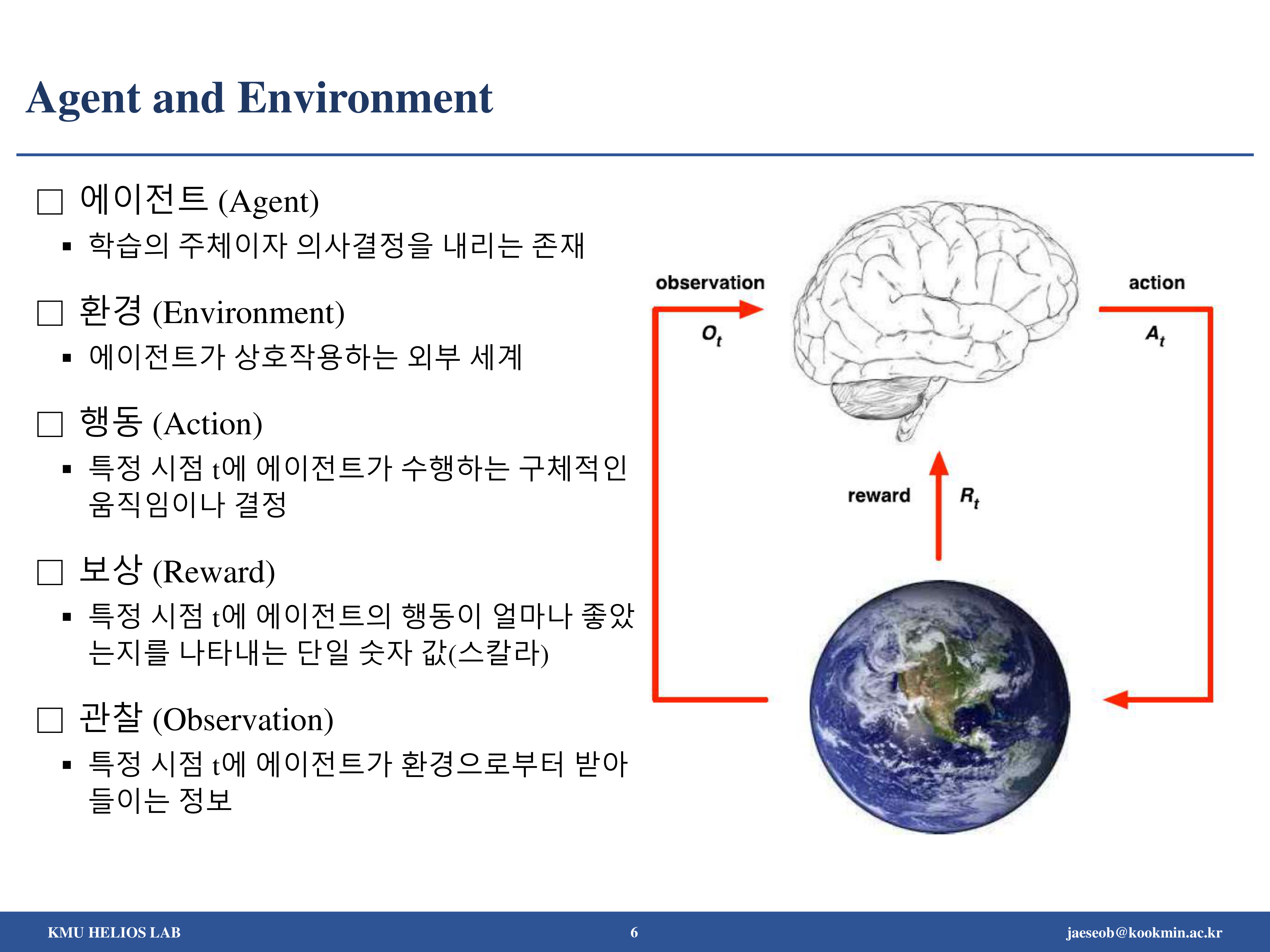 Agent and Environment

□ 에이전트 (Agent)
▪ 학습의 주체이자 의사결정을 내리는 존재

□ 환경 (Environment)
▪ 에이전트가 상호작용하는 외부 세계

□ 행동 (Action)
▪ 특정 시점 t에 에이전트가 수행하는 구체적인 움직임이나 결정

□ 보상 (Reward)
▪ 특정 시점 t에 에이전트의 행동이 얼마나 좋았는지를 나타내는 단일 숫자 값(스칼라)

□ 관찰 (Observation)
▪ 특정 시점 t에 에이전트가 환경으로부터 받아들이는 정보

observation
$O_t$
action
$A_t$
reward
$R_t$

KMU HELIOS LAB
6
jaeseob@kookmin.ac.kr